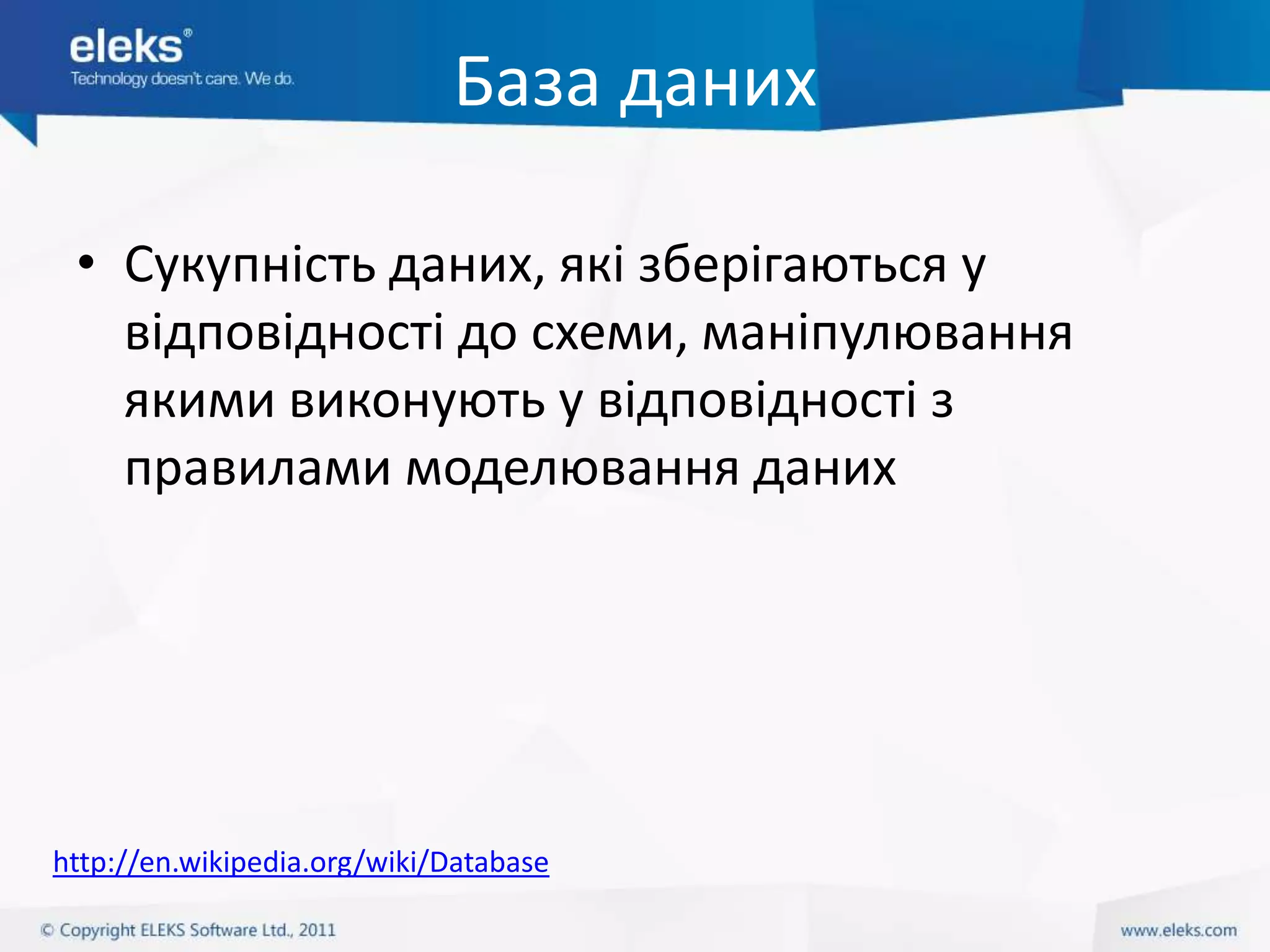 eleks®
Technology doesn't care. We do.

База даних

• Сукупність даних, які зберігаються у відповідності до схеми, маніпулювання якими виконують у відповідності з правилами моделювання даних

http://en.wikipedia.org/wiki/Database

© Copyright ELEKS Software Ltd., 2011

www.eleks.com